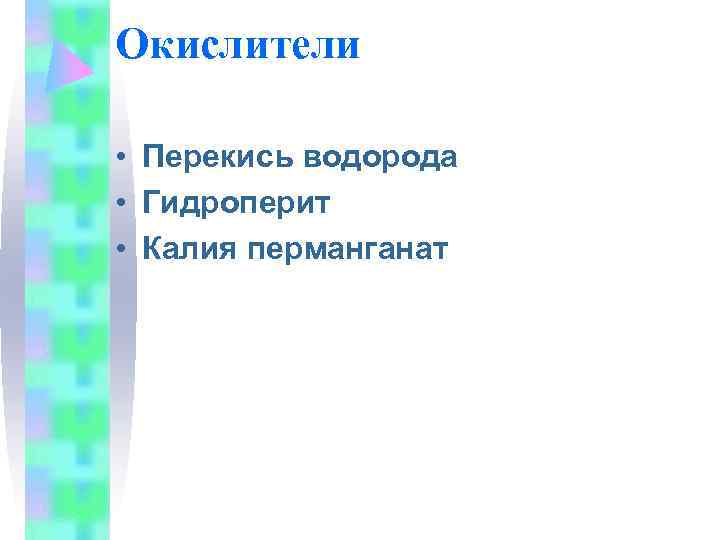 Окислители

• Перекись водорода
• Гидроперит
• Калия перманганат